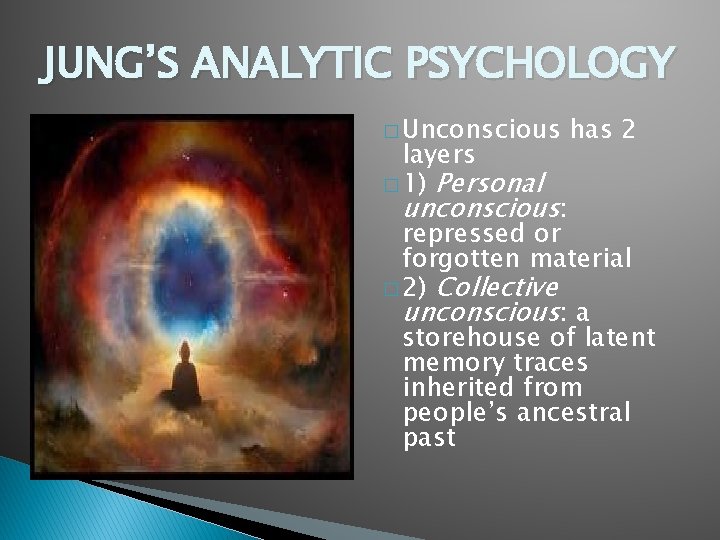 JUNG'S ANALYTIC PSYCHOLOGY

Unconscious has 2 layers

1) Personal unconscious: repressed or forgotten material

2) Collective unconscious: a storehouse of latent memory traces inherited from people's ancestral past